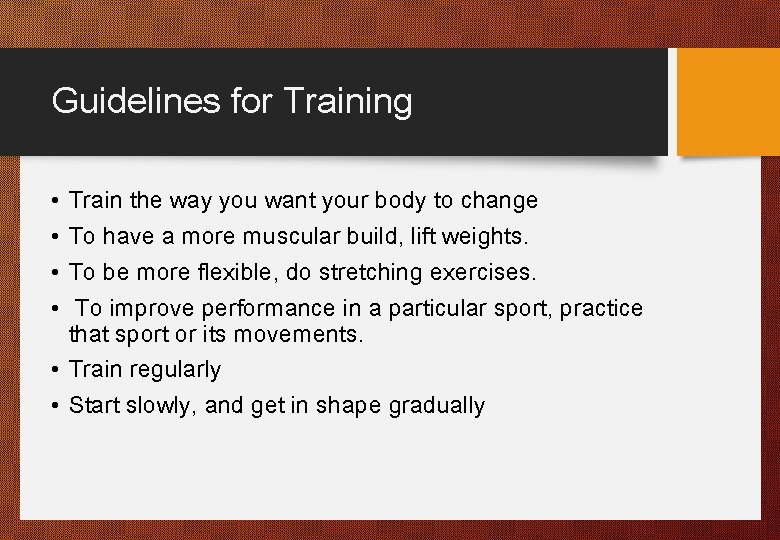 Guidelines for Training

• Train the way you want your body to change
• To have a more muscular build, lift weights.
• To be more flexible, do stretching exercises.
• To improve performance in a particular sport, practice that sport or its movements.
• Train regularly
• Start slowly, and get in shape gradually